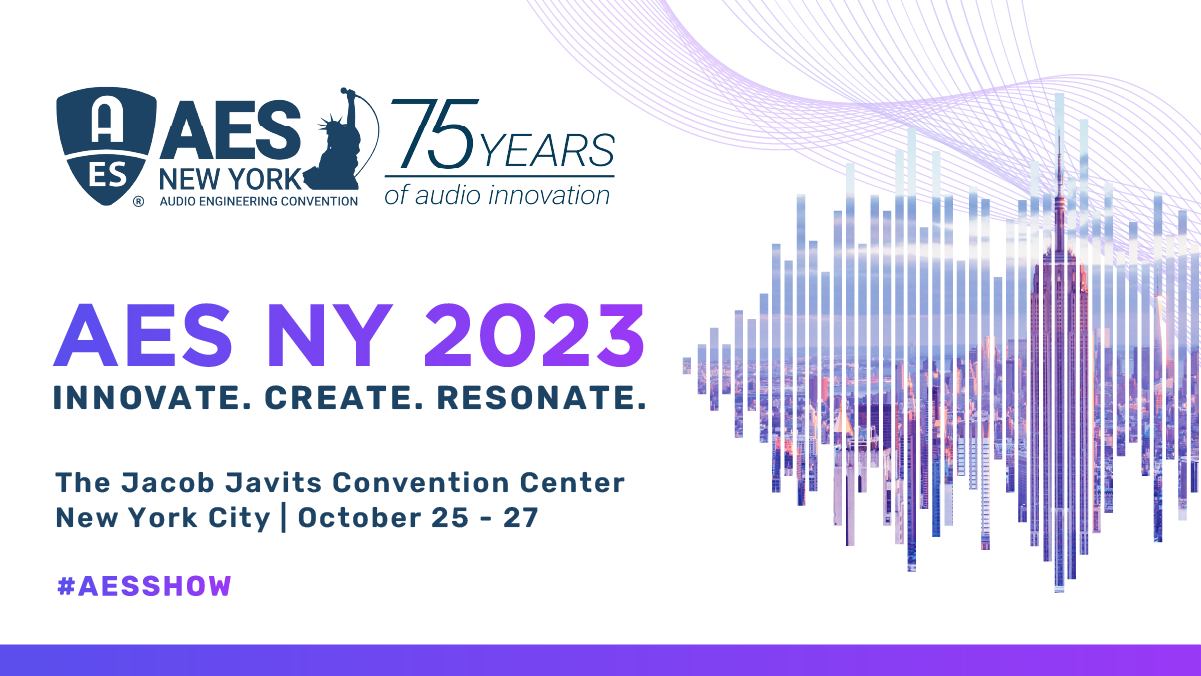 A
ES
®
AES
NEW YORK
AUDIO ENGINEERING CONVENTION

75 YEARS
of audio innovation

AES NY 2023
INNOVATE. CREATE. RESONATE.

The Jacob Javits Convention Center
New York City | October 25 - 27

#AESSHOW